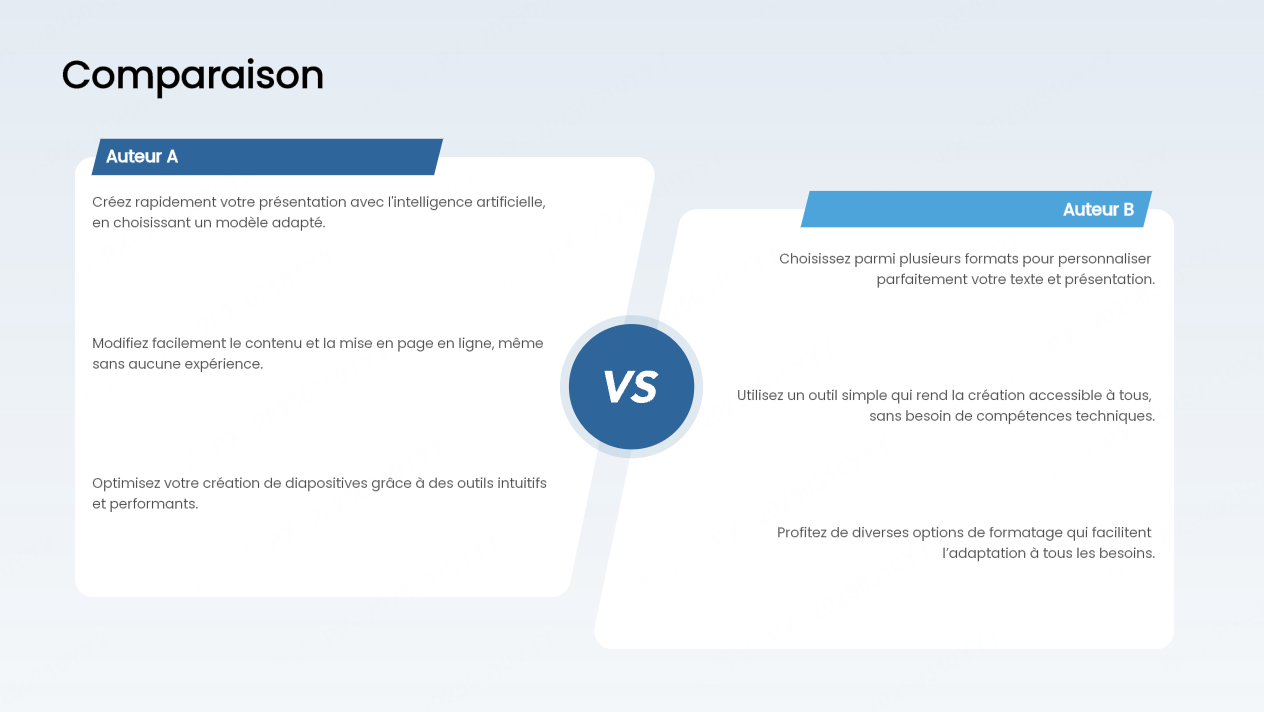 Comparaison

Auteur A

Créez rapidement votre présentation avec l'intelligence artificielle, en choisissant un modèle adapté.

Modifiez facilement le contenu et la mise en page en ligne, même sans aucune expérience.

Optimisez votre création de diapositives grâce à des outils intuitifs et performants.

VS

Auteur B

Choisissez parmi plusieurs formats pour personnaliser parfaitement votre texte et présentation.

Utilisez un outil simple qui rend la création accessible à tous, sans besoin de compétences techniques.

Profitez de diverses options de formatage qui facilitent l'adaptation à tous les besoins.